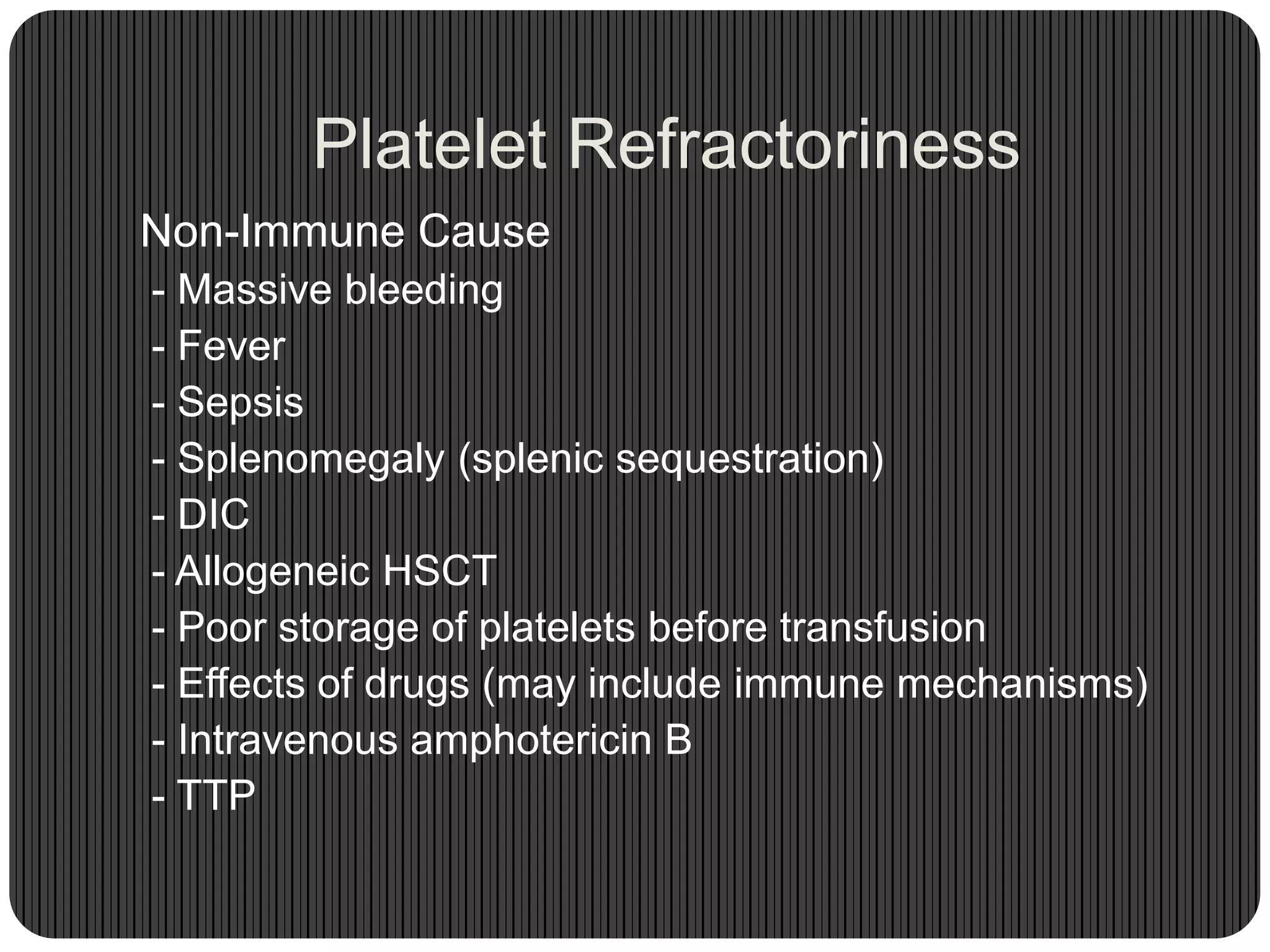 Platelet Refractoriness

Non-Immune Cause
- Massive bleeding
- Fever
- Sepsis
- Splenomegaly (splenic sequestration)
- DIC
- Allogeneic HSCT
- Poor storage of platelets before transfusion
- Effects of drugs (may include immune mechanisms)
- Intravenous amphotericin B
- TTP